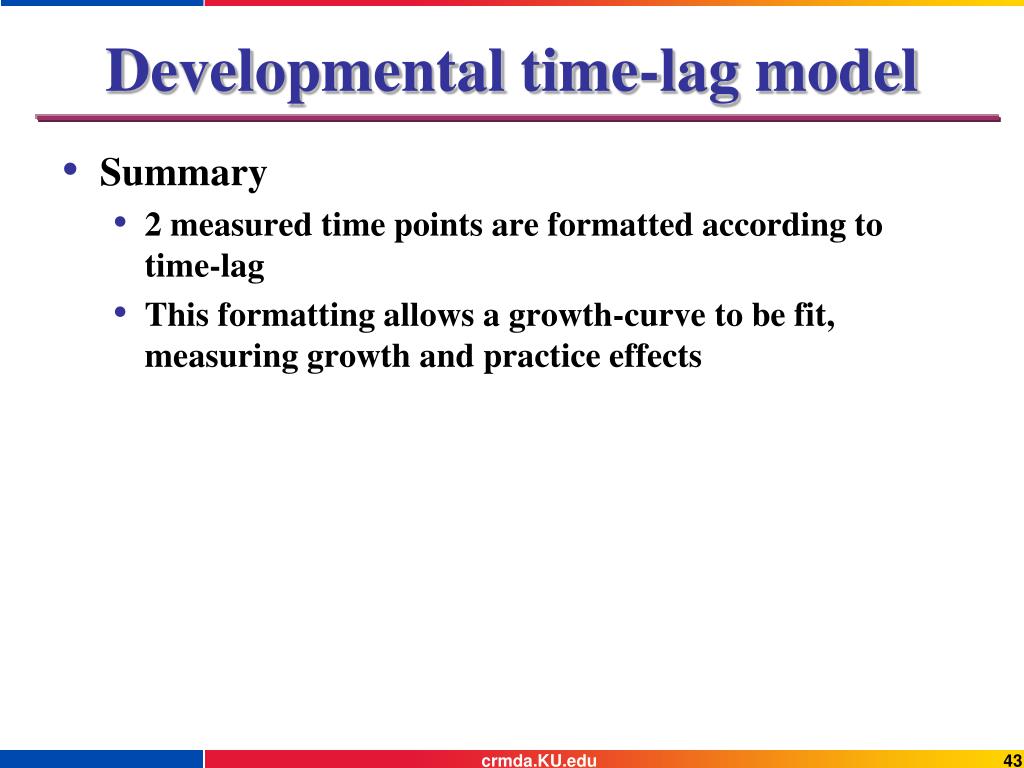 Developmental time-lag model

• Summary
• 2 measured time points are formatted according to time-lag
• This formatting allows a growth-curve to be fit, measuring growth and practice effects

crmda.KU.edu

43